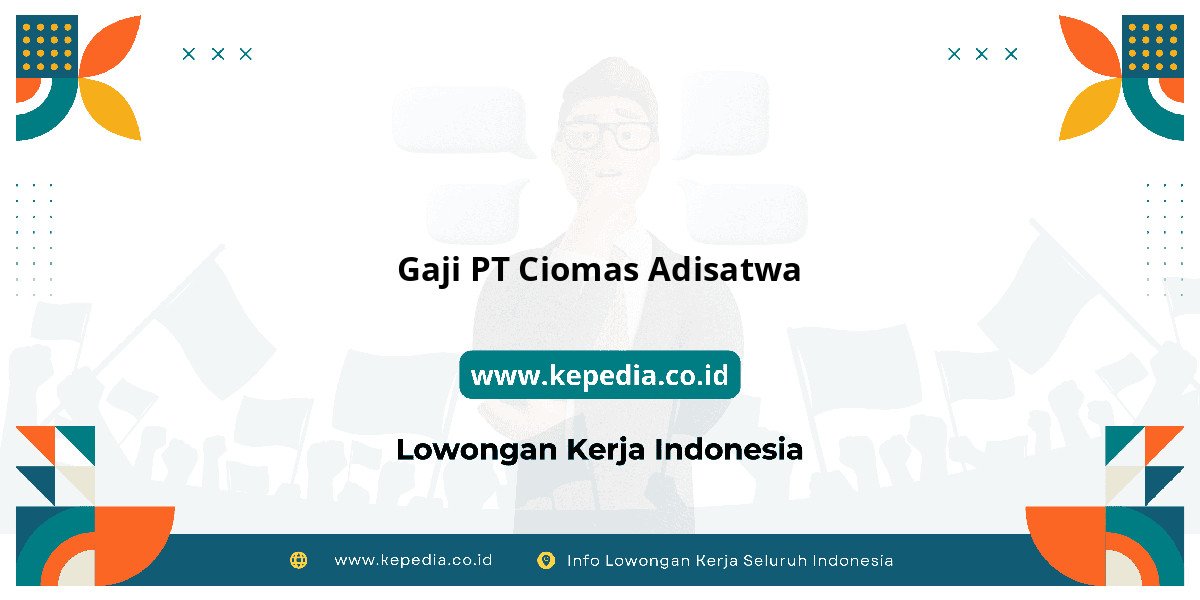 Gaji PT Ciomas Adisatwa

www.kepedia.co.id

Lowongan Kerja Indonesia

www.kepedia.co.id

Info Lowongan Kerja Seluruh Indonesia